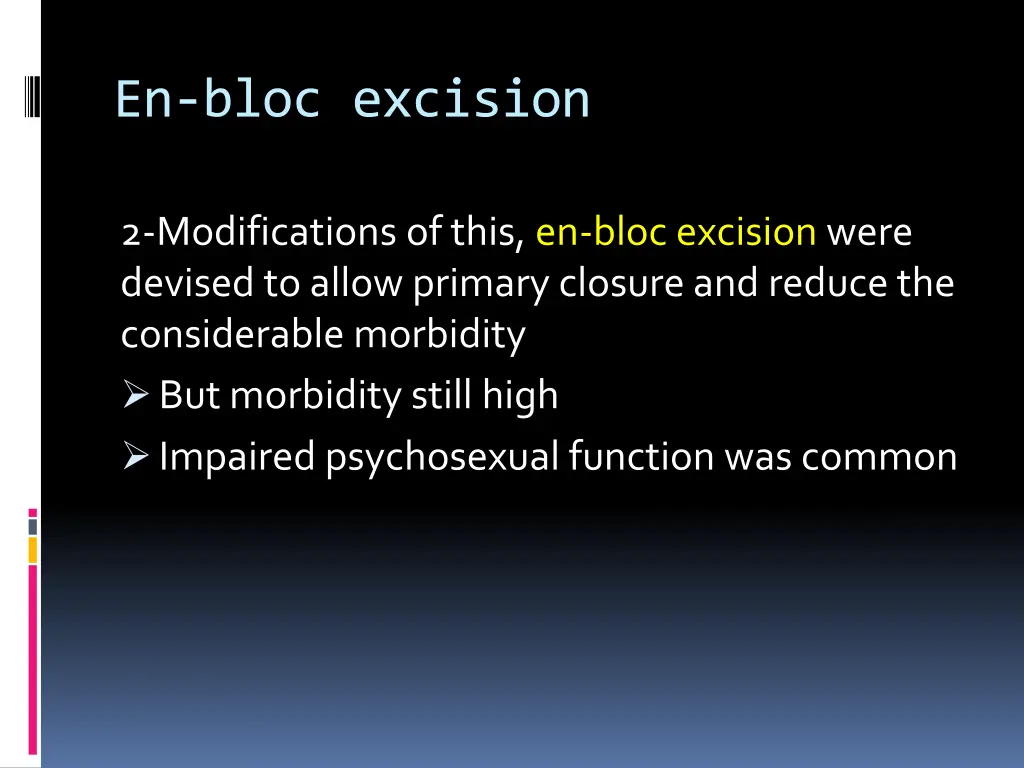 En-bloc excision

2-Modifications of this, en-bloc excision were devised to allow primary closure and reduce the considerable morbidity

➢ But morbidity still high

➢ Impaired psychosexual function was common